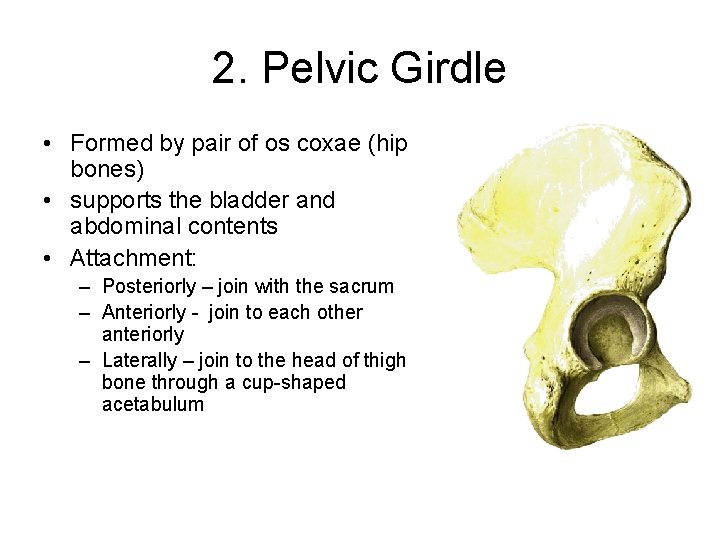 2. Pelvic Girdle

• Formed by pair of os coxae (hip bones)
• supports the bladder and abdominal contents
• Attachment:
– Posteriorly – join with the sacrum
– Anteriorly - join to each other anteriorly
– Laterally – join to the head of thigh bone through a cup-shaped acetabulum